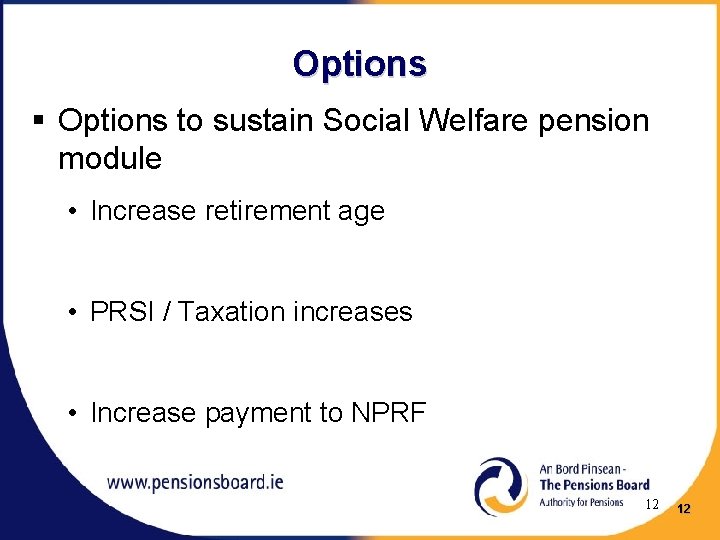 Options

▪ Options to sustain Social Welfare pension module

• Increase retirement age

• PRSI / Taxation increases

• Increase payment to NPRF

www.pensionsboard.ie

An Bord Pinsean -
The Pensions Board
Authority for Pensions

12

12